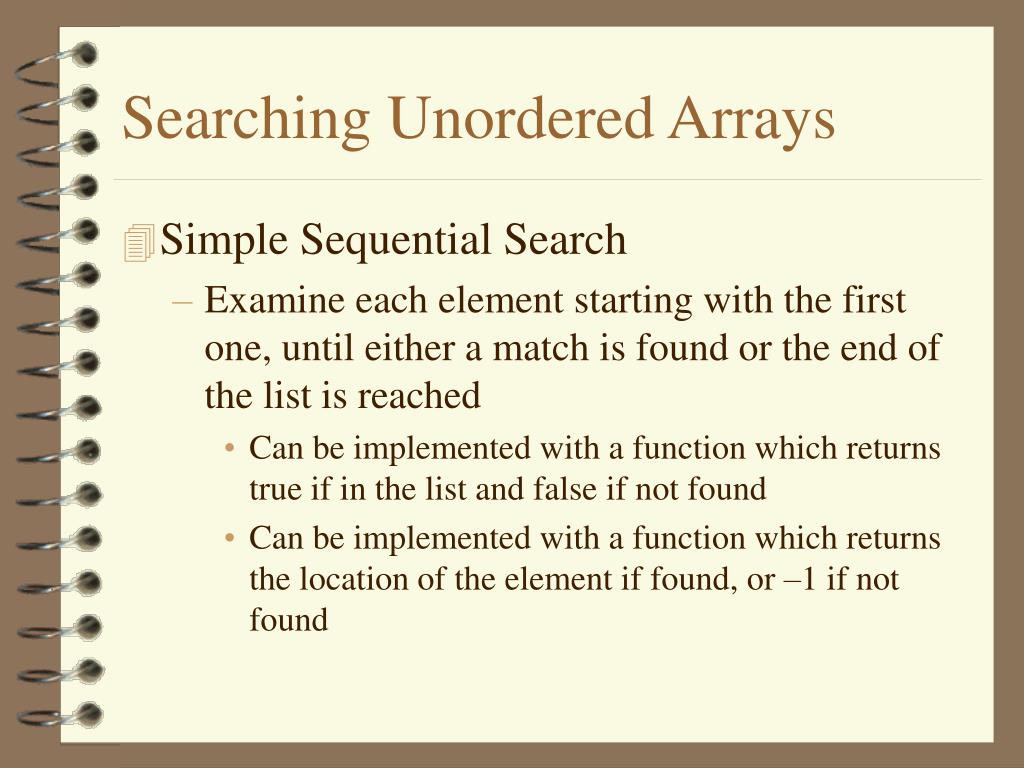 Searching Unordered Arrays

Simple Sequential Search

– Examine each element starting with the first one, until either a match is found or the end of the list is reached

• Can be implemented with a function which returns true if in the list and false if not found

• Can be implemented with a function which returns the location of the element if found, or –1 if not found